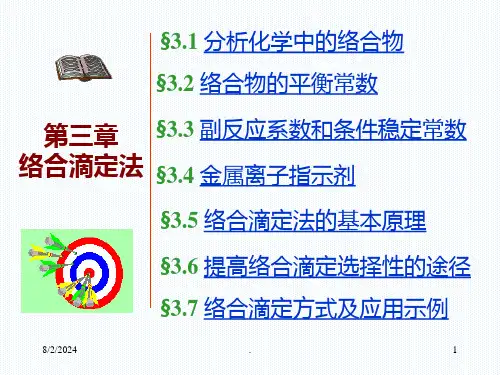 第三章
络合滴定法

§3.1 分析化学中的络合物

§3.2 络合物的平衡常数

§3.3 副反应系数和条件稳定常数

§3.4 金属离子指示剂

§3.5 络合滴定法的基本原理

§3.6 提高络合滴定选择性的途径

§3.7 络合滴定方式及应用示例

8/2/2024 . 1